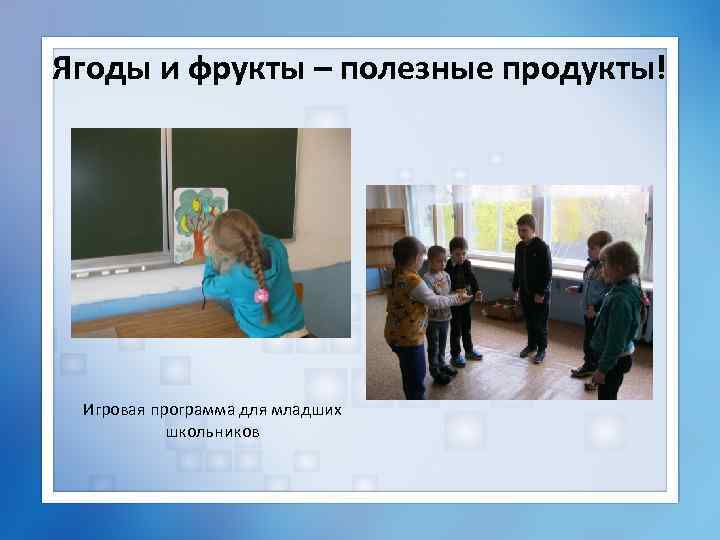 Ягоды и фрукты – полезные продукты!

Игровая программа для младших школьников